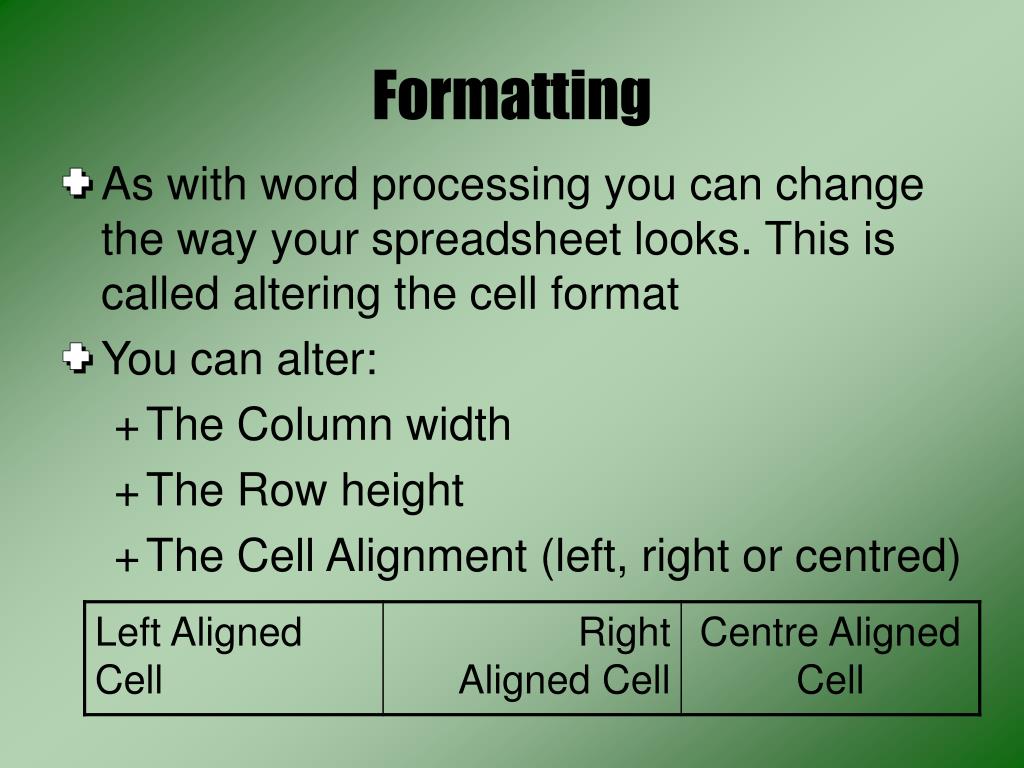 Formatting

As with word processing you can change the way your spreadsheet looks. This is called altering the cell format

You can alter:

+ The Column width

+ The Row height

+ The Cell Alignment (left, right or centred)

| Left Aligned Cell | Right Aligned Cell | Centre Aligned Cell |
|---|---|---|